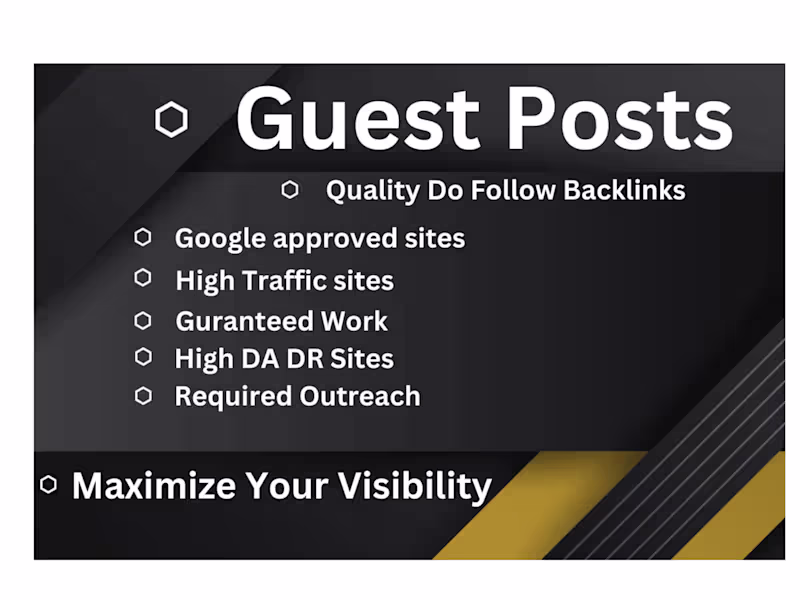 Guest Posts

Quality Do Follow Backlinks

Google approved sites
High Traffic sites
Guranteed Work
High DA DR Sites
Required Outreach

Maximize Your Visibility